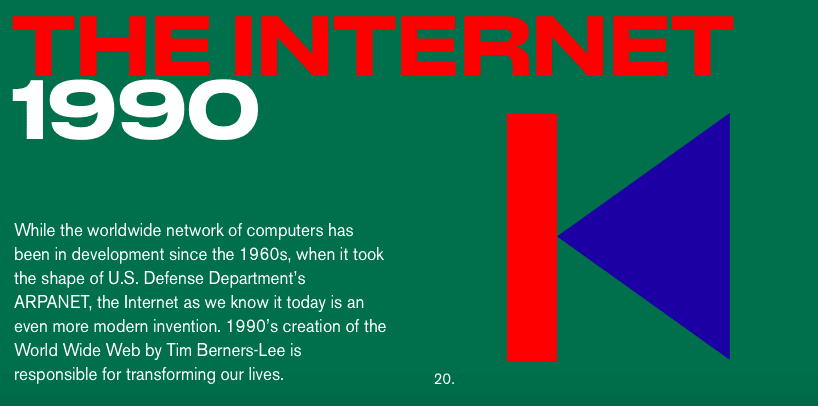 THE INTERNET
1990

While the worldwide network of computers has been in development since the 1960s, when it took the shape of U.S. Defense Department's ARPANET, the Internet as we know it today is an even more modern invention. 1990's creation of the World Wide Web by Tim Berners-Lee is responsible for transforming our lives.

20.